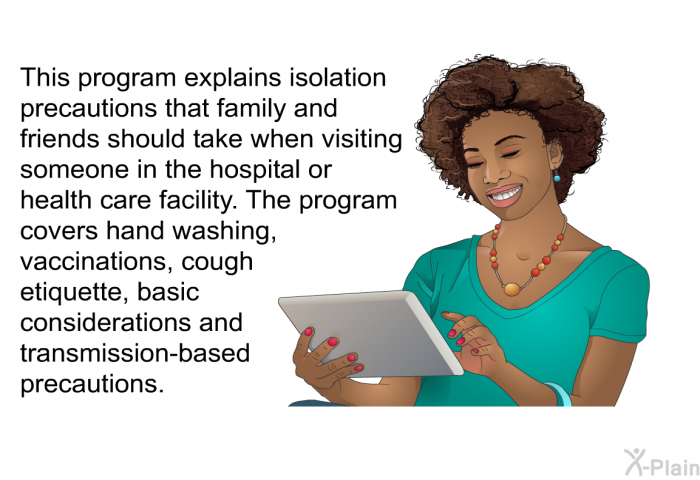 This program explains isolation precautions that family and friends should take when visiting someone in the hospital or health care facility. The program covers hand washing, vaccinations, cough etiquette, basic considerations and transmission-based precautions.

X-Plain